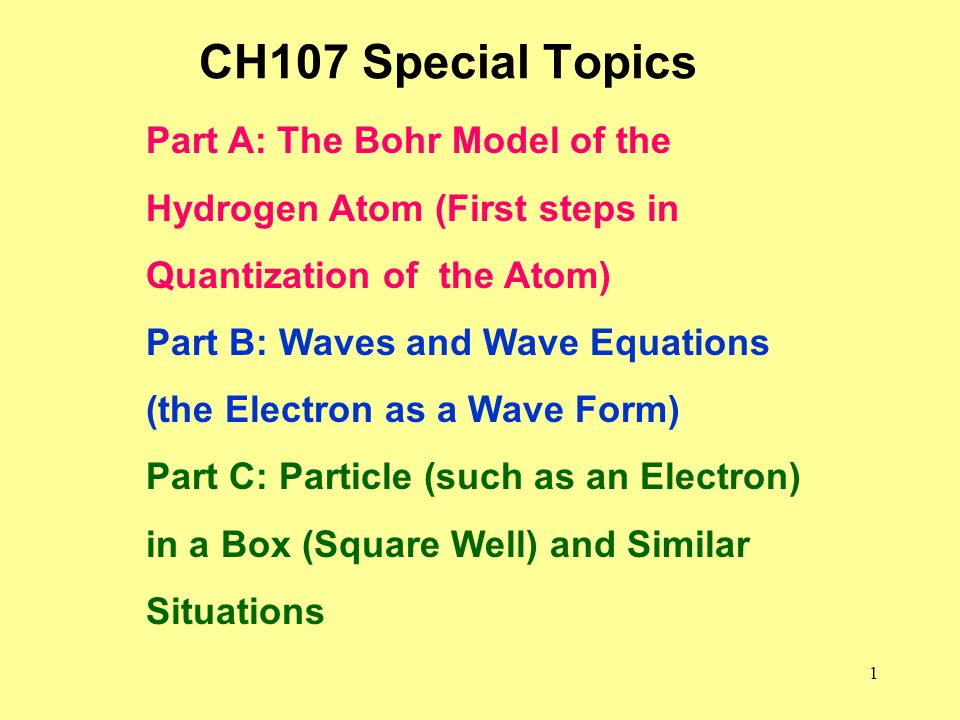 CH107 Special Topics

Part A: The Bohr Model of the Hydrogen Atom (First steps in Quantization of the Atom)

Part B: Waves and Wave Equations (the Electron as a Wave Form)

Part C: Particle (such as an Electron) in a Box (Square Well) and Similar Situations

1